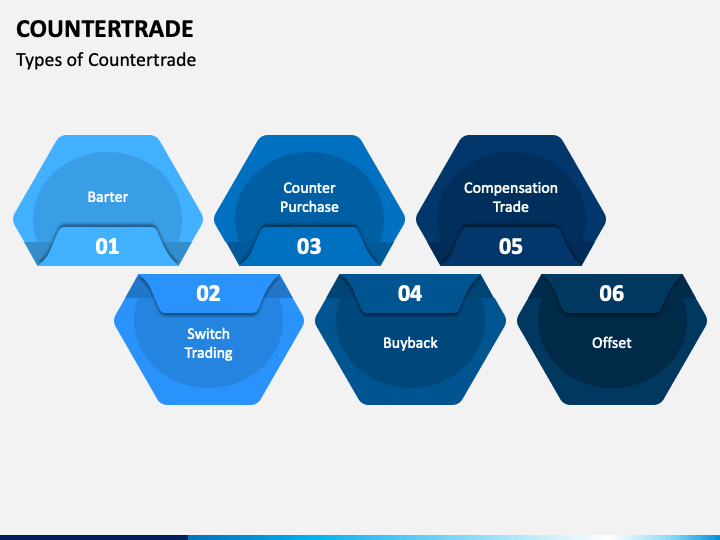 COUNTERTRADE

Types of Countertrade

Barter

01

Counter Purchase

03

Compensation Trade

05

02

Switch Trading

04

Buyback

06

Offset